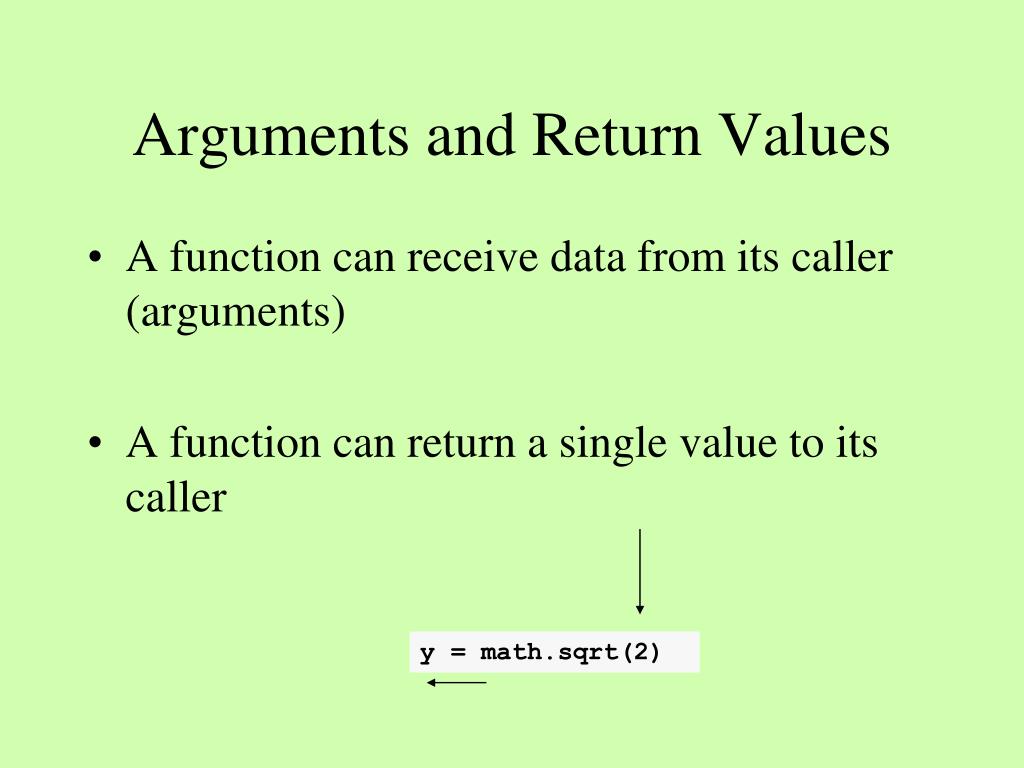 Arguments and Return Values

• A function can receive data from its caller (arguments)

• A function can return a single value to its caller

y = math.sqrt(2)